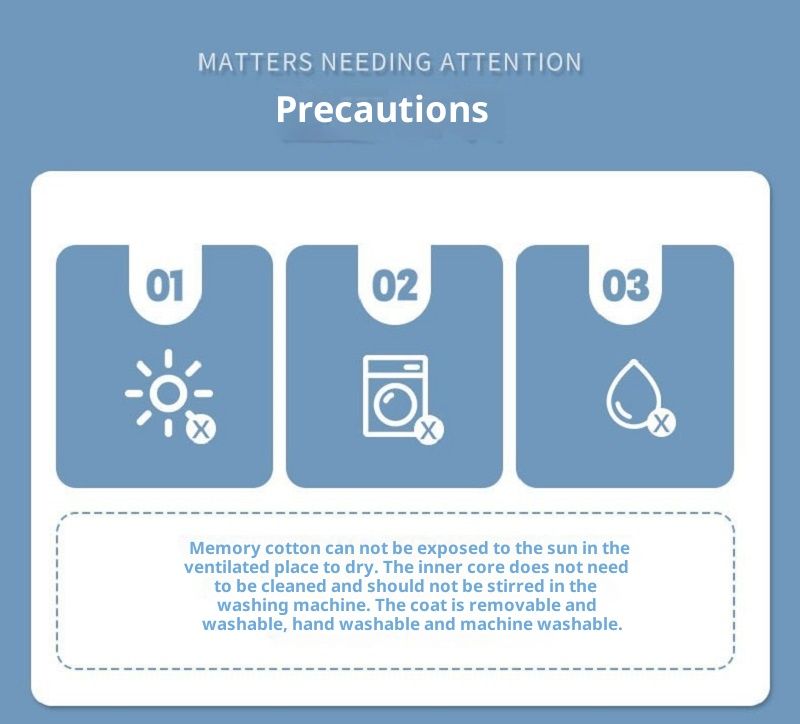 MATTERS NEEDING ATTENTION

Precautions

01

02

03

Memory cotton can not be exposed to the sun in the ventilated place to dry. The inner core does not need to be cleaned and should not be stirred in the washing machine. The coat is removable and washable, hand washable and machine washable.